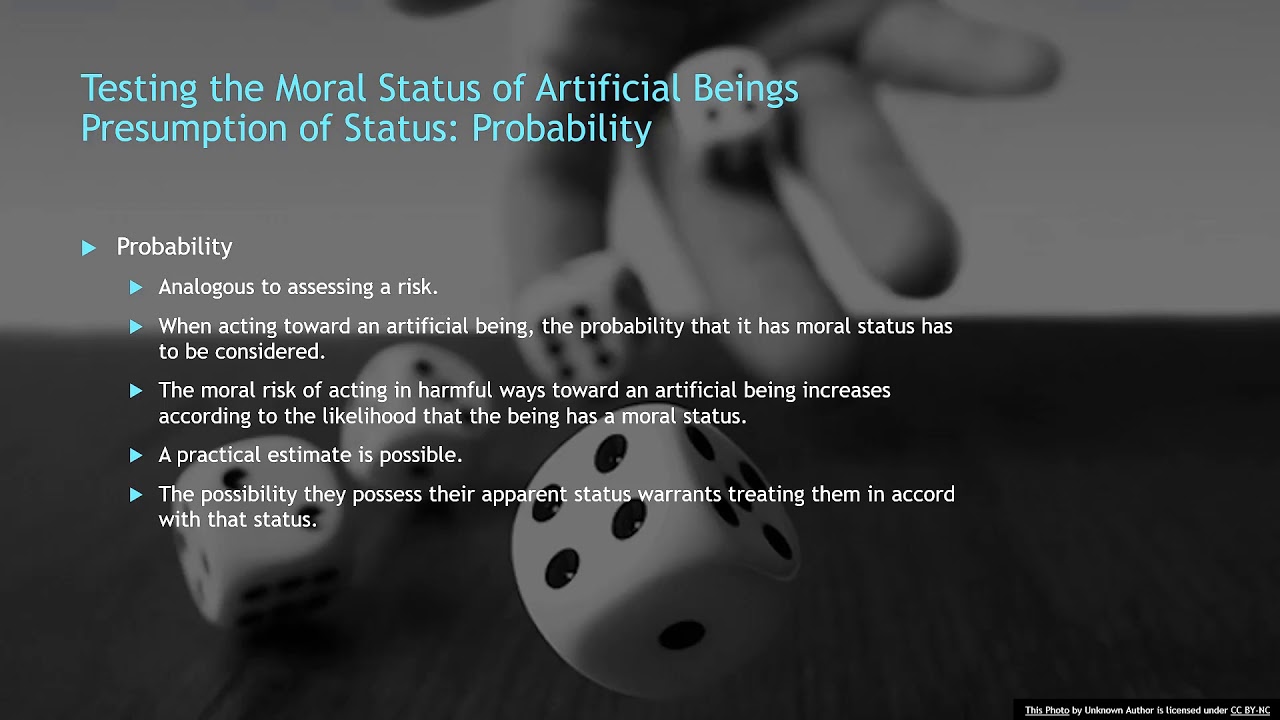 Testing the Moral Status of Artificial Beings
Presumption of Status: Probability

Probability

Analogous to assessing a risk.

When acting toward an artificial being, the probability that it has moral status has to be considered.

The moral risk of acting in harmful ways toward an artificial being increases according to the likelihood that the being has a moral status.

A practical estimate is possible.

The possibility they possess their apparent status warrants treating them in accord with that status.

This Photo by Unknown Author is licensed under CC BY-NC